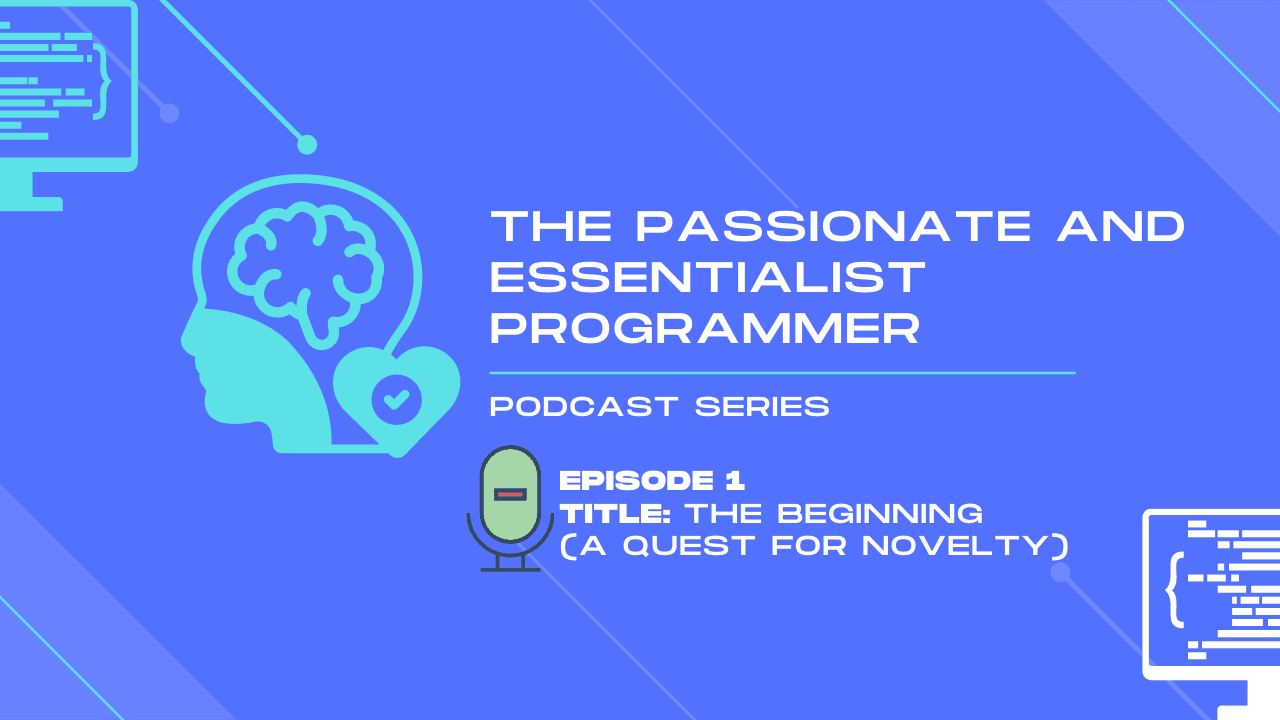 THE PASSIONATE AND ESSENTIALIST PROGRAMMER

PODCAST SERIES

EPISODE 1
TITLE: THE BEGINNING (A QUEST FOR NOVELTY)